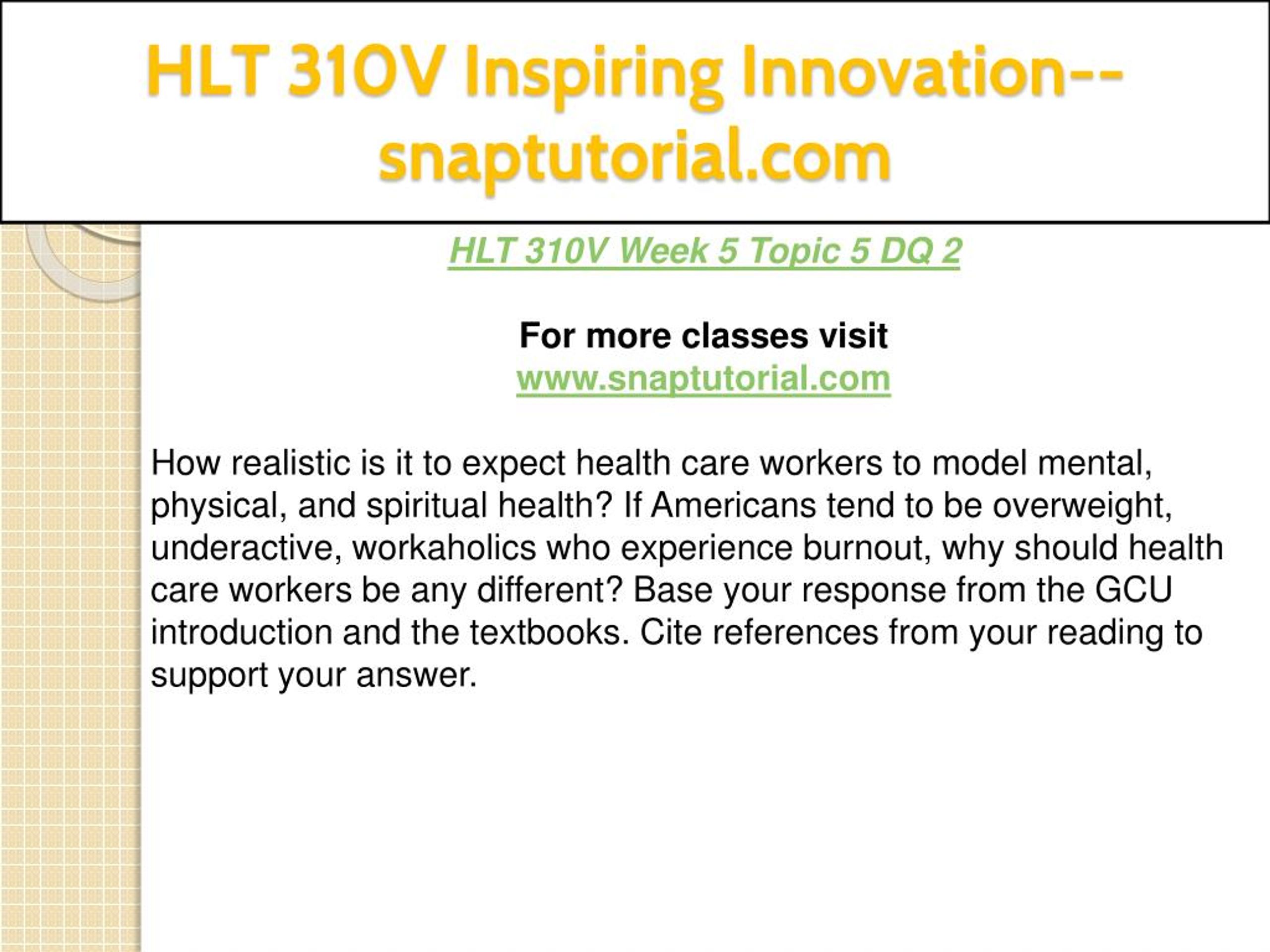 HLT 310V Inspiring Innovation--snaptutorial.com

HLT 310V Week 5 Topic 5 DQ 2

For more classes visit
www.snaptutorial.com

How realistic is it to expect health care workers to model mental, physical, and spiritual health? If Americans tend to be overweight, underactive, workaholics who experience burnout, why should health care workers be any different? Base your response from the GCU introduction and the textbooks. Cite references from your reading to support your answer.